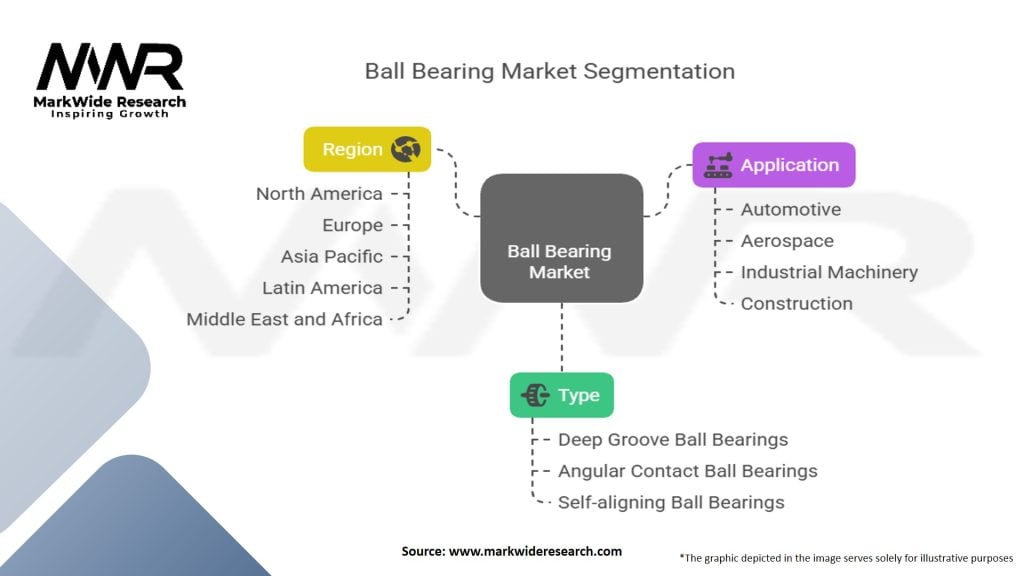 MWR
MarkWide Research
Inspiring Growth

Ball Bearing Market Segmentation

Region
North America
Europe
Asia Pacific
Latin America
Middle East and Africa

Ball Bearing Market

Application
Automotive
Aerospace
Industrial Machinery
Construction

Type
Deep Groove Ball Bearings
Angular Contact Ball Bearings
Self-aligning Ball Bearings

Source: www.markwideresearch.com

*The graphic depicted in the image serves solely for illustrative purposes